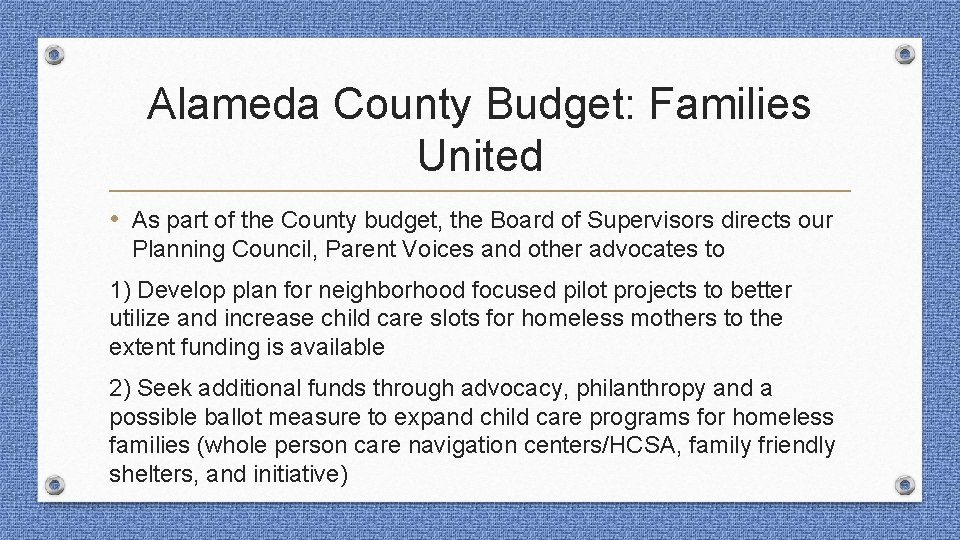 Alameda County Budget: Families United

• As part of the County budget, the Board of Supervisors directs our Planning Council, Parent Voices and other advocates to

1) Develop plan for neighborhood focused pilot projects to better utilize and increase child care slots for homeless mothers to the extent funding is available

2) Seek additional funds through advocacy, philanthropy and a possible ballot measure to expand child care programs for homeless families (whole person care navigation centers/HCSA, family friendly shelters, and initiative)